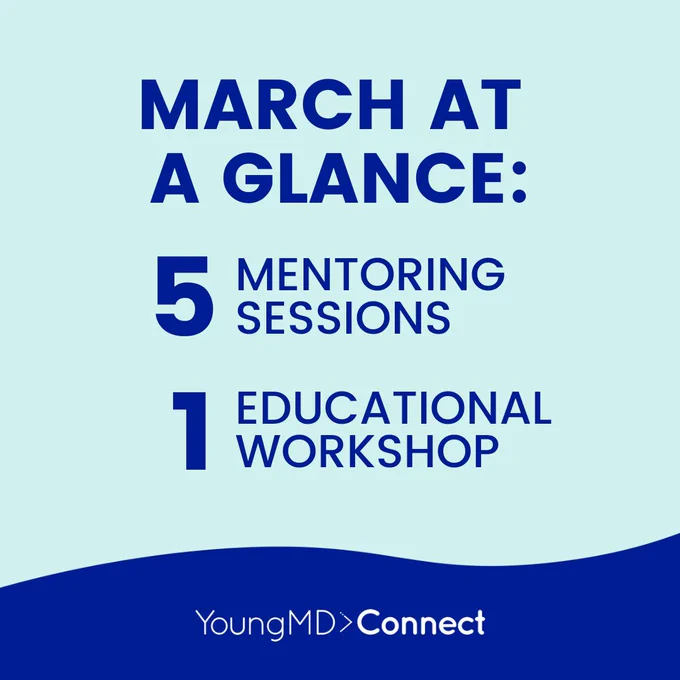 MARCH AT A GLANCE:

5 MENTORING SESSIONS

1 EDUCATIONAL WORKSHOP

YoungMD>Connect